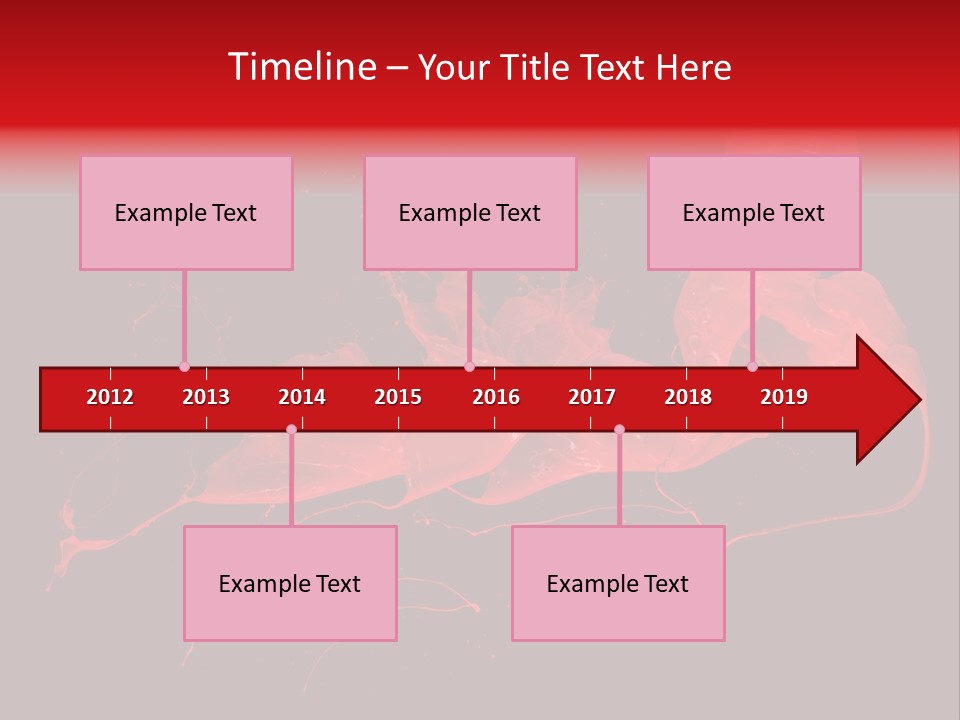 Timeline – Your Title Text Here

Example Text

Example Text

Example Text

2012 2013 2014 2015 2016 2017 2018 2019

Example Text

Example Text